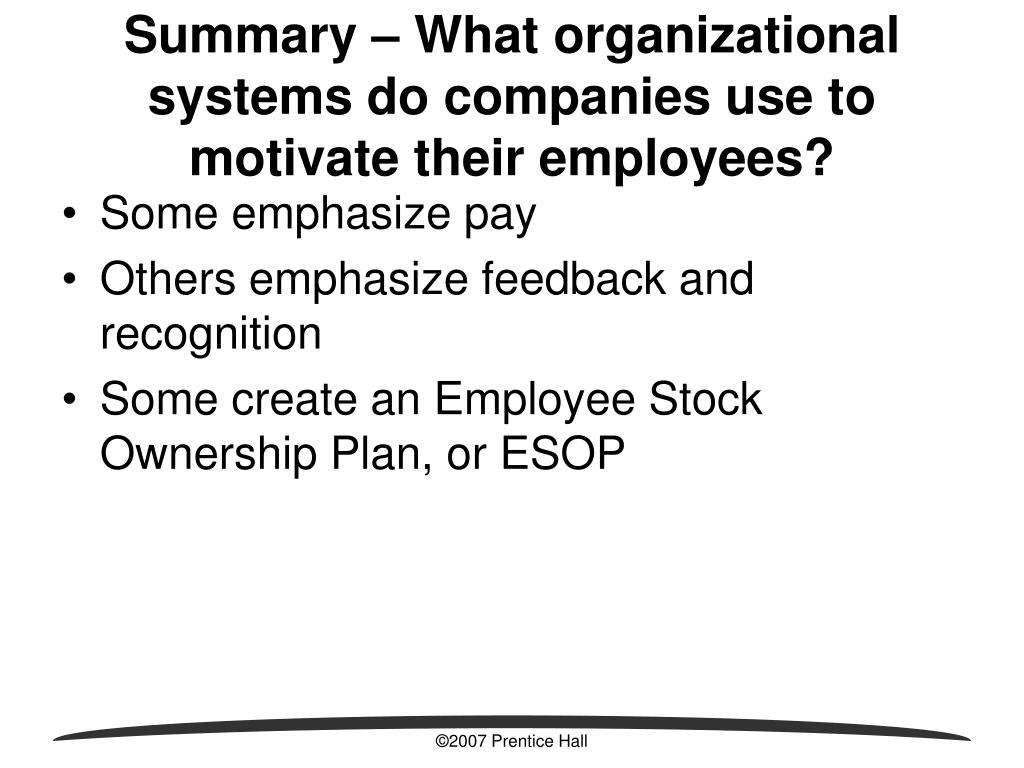 Summary – What organizational systems do companies use to motivate their employees?

• Some emphasize pay
• Others emphasize feedback and recognition
• Some create an Employee Stock Ownership Plan, or ESOP

©2007 Prentice Hall